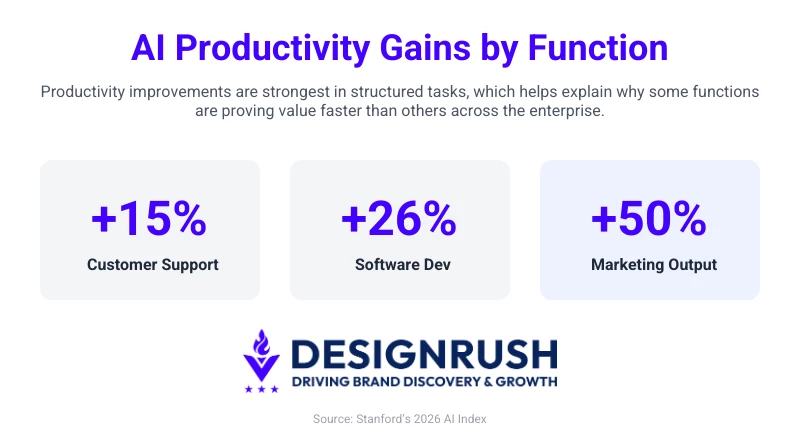 AI Productivity Gains by Function

Productivity improvements are strongest in structured tasks, which helps explain why some functions are proving value faster than others across the enterprise.

+15%
Customer Support

+26%
Software Dev

+50%
Marketing Output

DESIGNRUSH
DRIVING BRAND DISCOVERY & GROWTH

Source: Stanford's 2026 AI Index